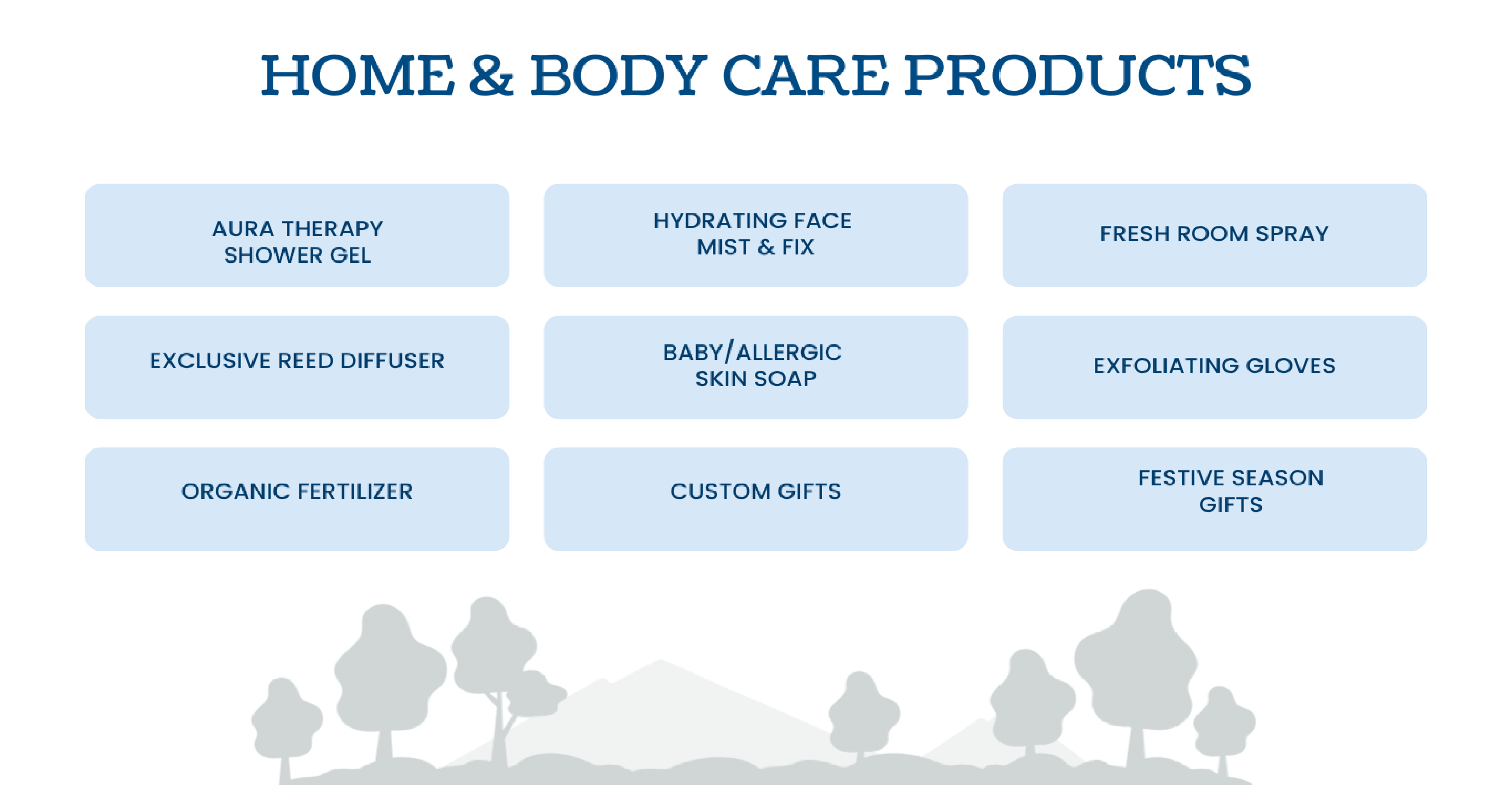 HOME & BODY CARE PRODUCTS

AURA THERAPY SHOWER GEL

HYDRATING FACE MIST & FIX

FRESH ROOM SPRAY

EXCLUSIVE REED DIFFUSER

BABY/ALLERGIC SKIN SOAP

EXFOLIATING GLOVES

ORGANIC FERTILIZER

CUSTOM GIFTS

FESTIVE SEASON GIFTS